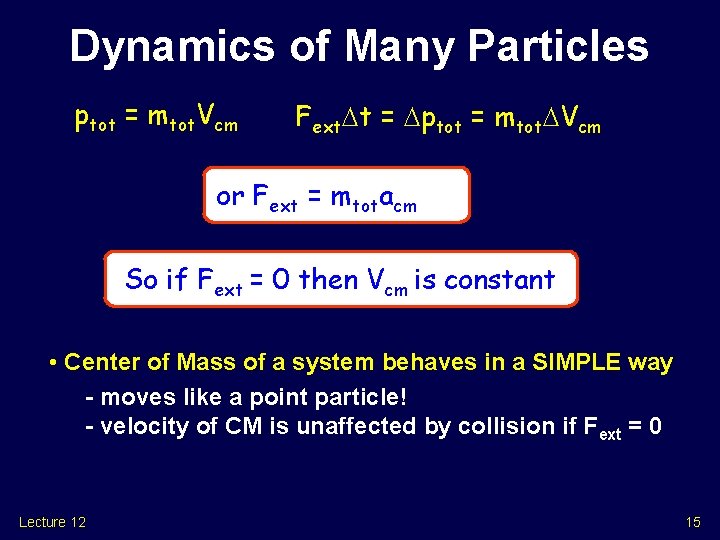 Dynamics of Many Particles

$p_{tot} = m_{tot}V_{cm}$  $F_{ext}\Delta t = \Delta p_{tot} = m_{tot}\Delta V_{cm}$

or $F_{ext} = m_{tot}a_{cm}$

So if $F_{ext} = 0$ then $V_{cm}$ is constant

• Center of Mass of a system behaves in a SIMPLE way
- moves like a point particle!
- velocity of CM is unaffected by collision if $F_{ext} = 0$

Lecture 12

15